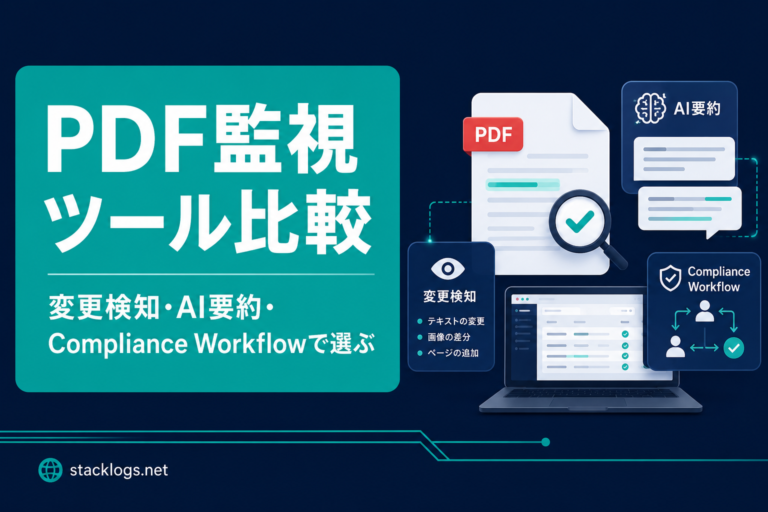 PDF監視
ツール比較

変更検知・AI要約・
Compliance Workflowで選ぶ

PDF

AI要約

変更検知
テキストの変更
画像の差分
ページの追加

Compliance Workflow

stacklogs.net